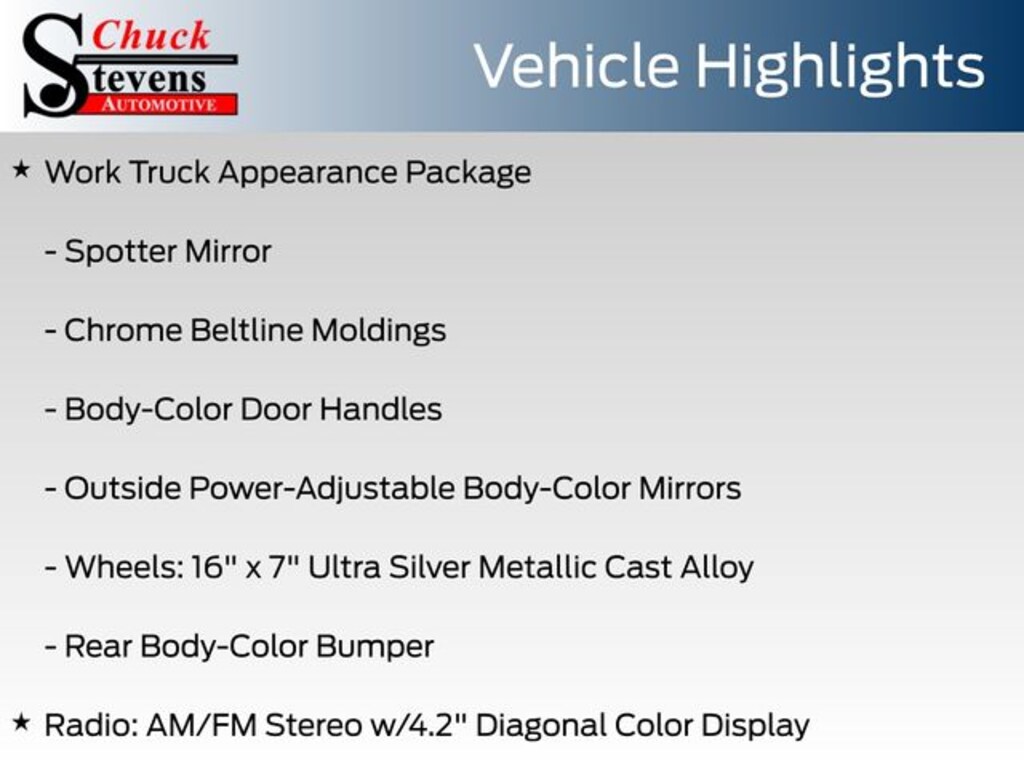 Chuck Stevens AUTOMOTIVE

Vehicle Highlights

★ Work Truck Appearance Package

- Spotter Mirror

- Chrome Beltline Moldings

- Body-Color Door Handles

- Outside Power-Adjustable Body-Color Mirrors

- Wheels: 16" x 7" Ultra Silver Metallic Cast Alloy

- Rear Body-Color Bumper

★ Radio: AM/FM Stereo w/4.2" Diagonal Color Display